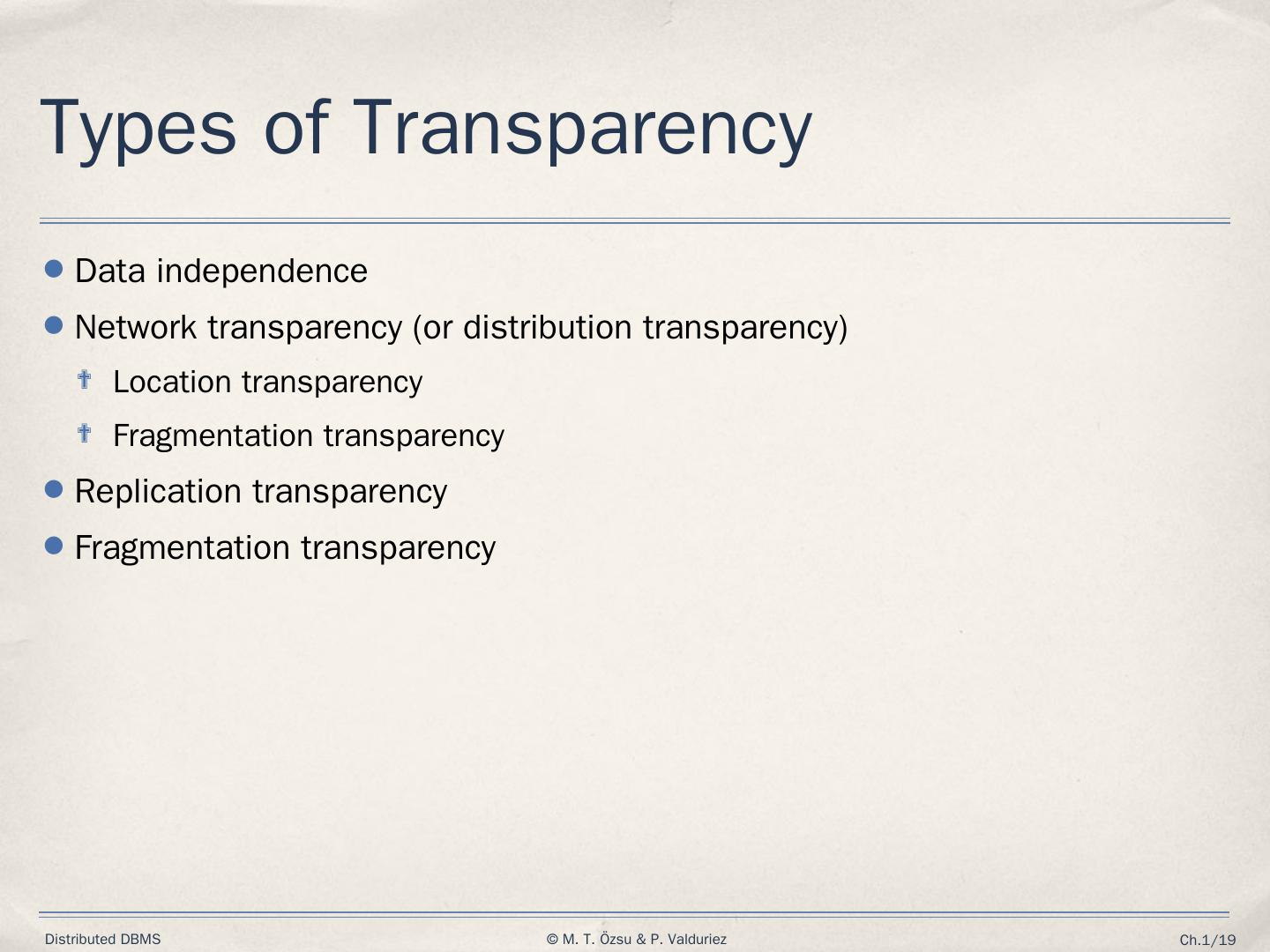 Types of Transparency

- Data independence
- Network transparency (or distribution transparency)
  - Location transparency
  - Fragmentation transparency
- Replication transparency
- Fragmentation transparency

Distributed DBMS

© M. T. Özsu & P. Valduriez

Ch.1/19